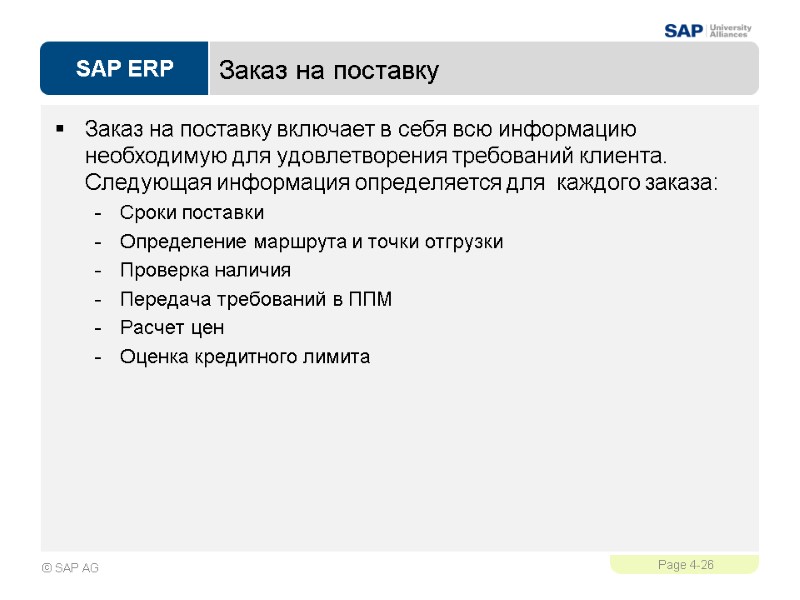 SAP University Alliances

SAP ERP

Заказ на поставку

▪ Заказ на поставку включает в себя всю информацию необходимую для удовлетворения требований клиента. Следующая информация определяется для  каждого заказа:

- Сроки поставки
- Определение маршрута и точки отгрузки
- Проверка наличия
- Передача требований в ППМ
- Расчет цен
- Оценка кредитного лимита

© SAP AG

Page 4-26